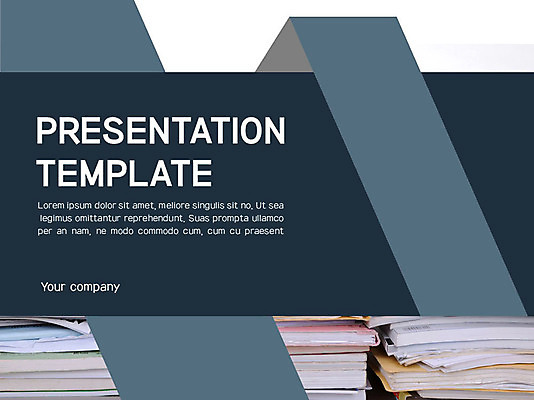 PRESENTATION TEMPLATE

Lorem ipsum dolor sit amet, meliore singulis sit no, Ut sea legimus omittantur reprehendunt, Suas prompta ullamco per an nam, ne modo commodo cum, cum cu praesent

Your company